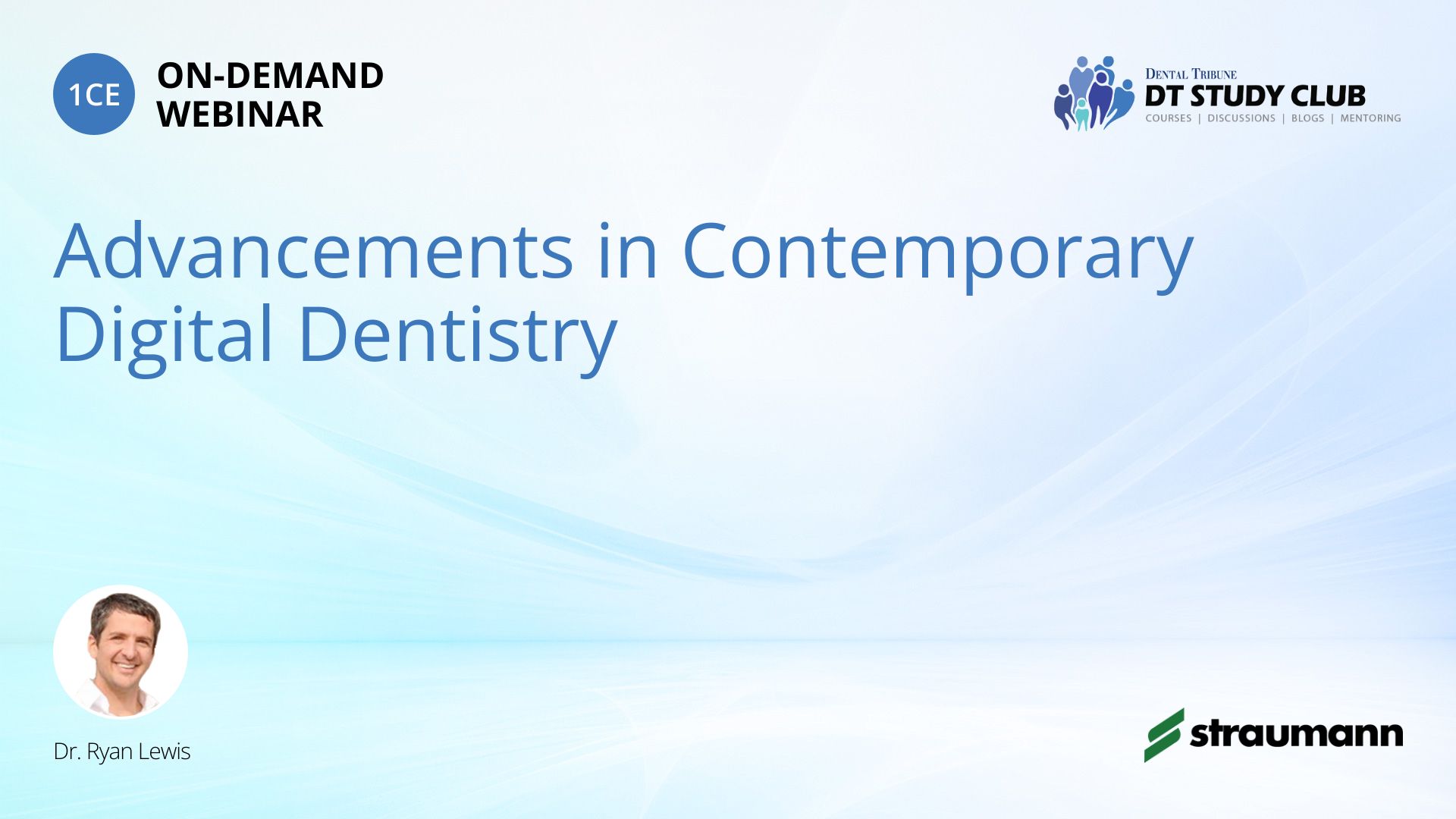 1CE
ON-DEMAND WEBINAR

DENTAL TRIBUNE
DT STUDY CLUB
COURSES | DISCUSSIONS | BLOGS | MENTORING

Advancements in Contemporary Digital Dentistry

Dr. Ryan Lewis

straumann